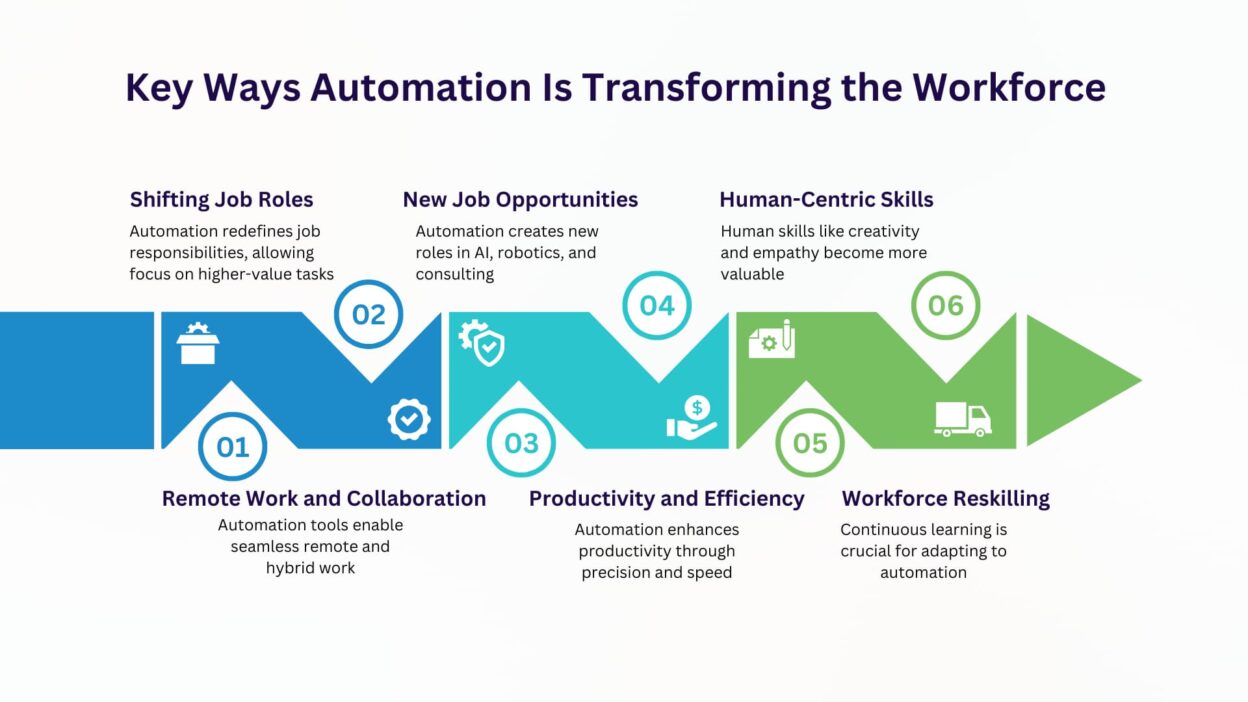 Key Ways Automation Is Transforming the Workforce

Shifting Job Roles
Automation redefines job responsibilities, allowing focus on higher-value tasks

New Job Opportunities
Automation creates new roles in AI, robotics, and consulting

Human-Centric Skills
Human skills like creativity and empathy become more valuable

02

04

06

01

03

05

Remote Work and Collaboration
Automation tools enable seamless remote and hybrid work

Productivity and Efficiency
Automation enhances productivity through precision and speed

Workforce Reskilling
Continuous learning is crucial for adapting to automation